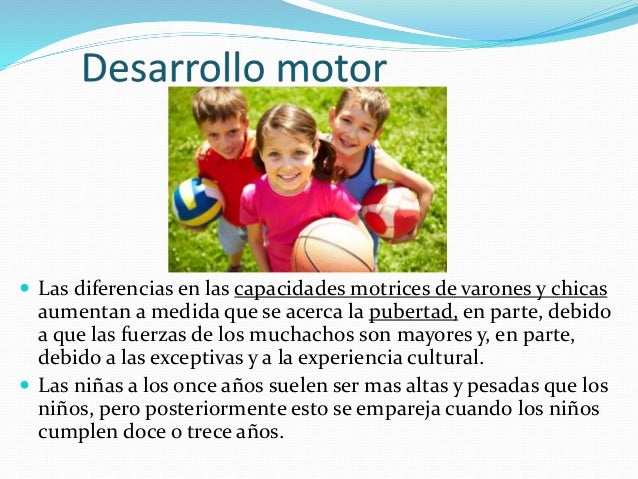 Desarrollo motor

- Las diferencias en las capacidades motrices de varones y chicas aumentan a medida que se acerca la pubertad, en parte, debido a que las fuerzas de los muchachos son mayores y, en parte, debido a las exceptivas y a la experiencia cultural.
- Las niñas a los once años suelen ser mas altas y pesadas que los niños, pero posteriormente esto se empareja cuando los niños cumplen doce o trece años.